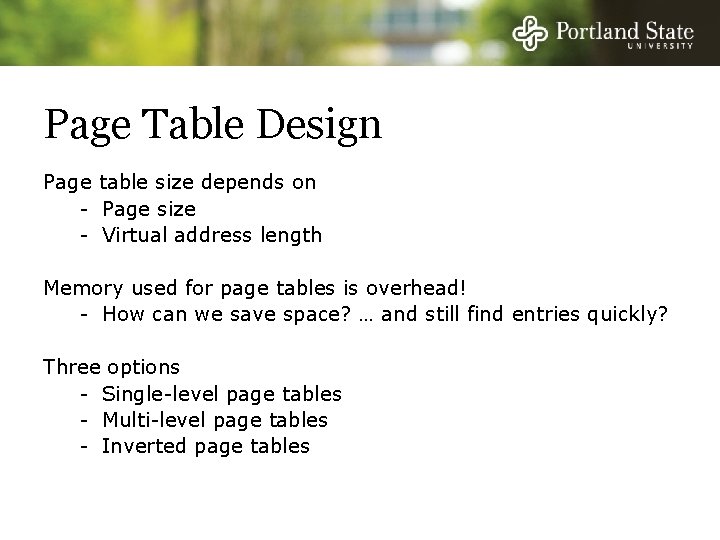 Portland State UNIVERSITY

Page Table Design

Page table size depends on
- Page size
- Virtual address length

Memory used for page tables is overhead!
- How can we save space? … and still find entries quickly?

Three options
- Single-level page tables
- Multi-level page tables
- Inverted page tables